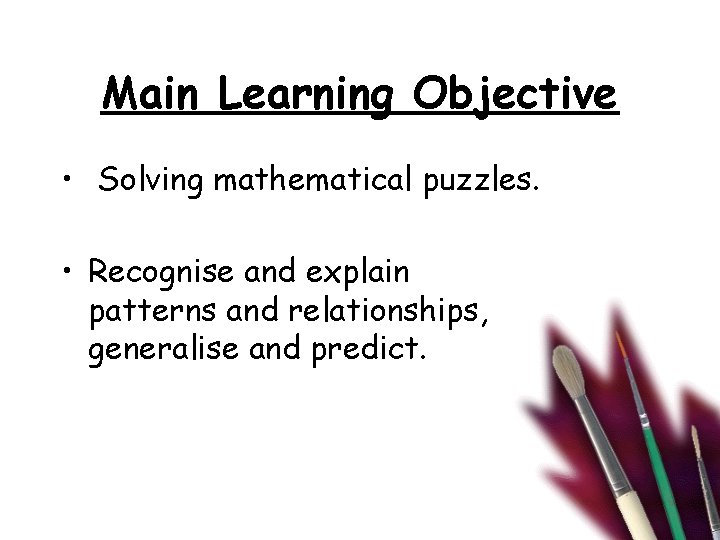 Main Learning Objective

• Solving mathematical puzzles.

• Recognise and explain patterns and relationships, generalise and predict.